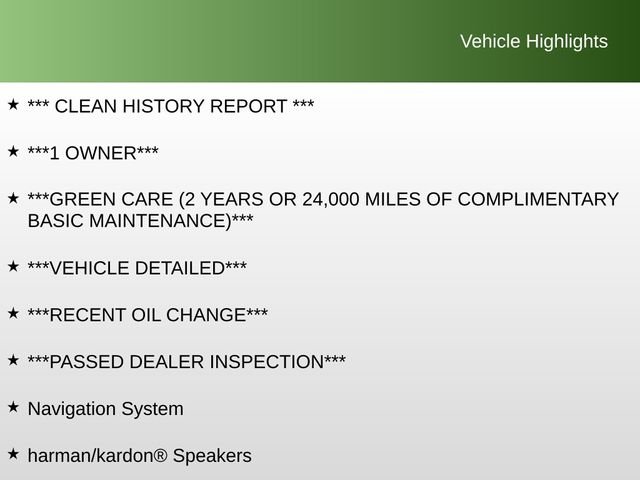 Vehicle Highlights

★ *** CLEAN HISTORY REPORT ***

★ ***1 OWNER***

★ ***GREEN CARE (2 YEARS OR 24,000 MILES OF COMPLIMENTARY BASIC MAINTENANCE)***

★ ***VEHICLE DETAILED***

★ ***RECENT OIL CHANGE***

★ ***PASSED DEALER INSPECTION***

★ Navigation System

★ harman/kardon® Speakers